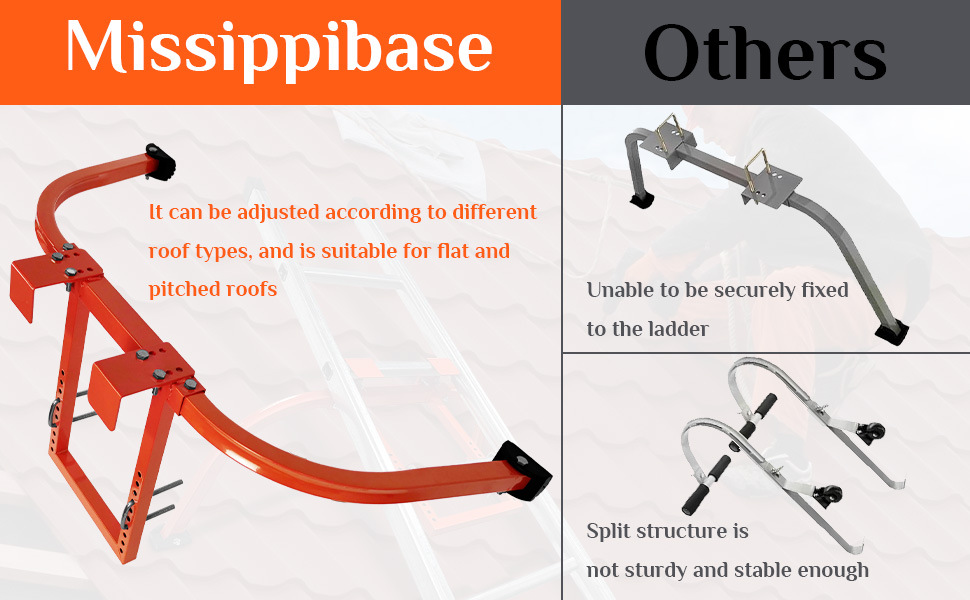 Missippibase

It can be adjusted according to different roof types, and is suitable for flat and pitched roofs

Others

Unable to be securely fixed to the ladder

Split structure is not sturdy and stable enough